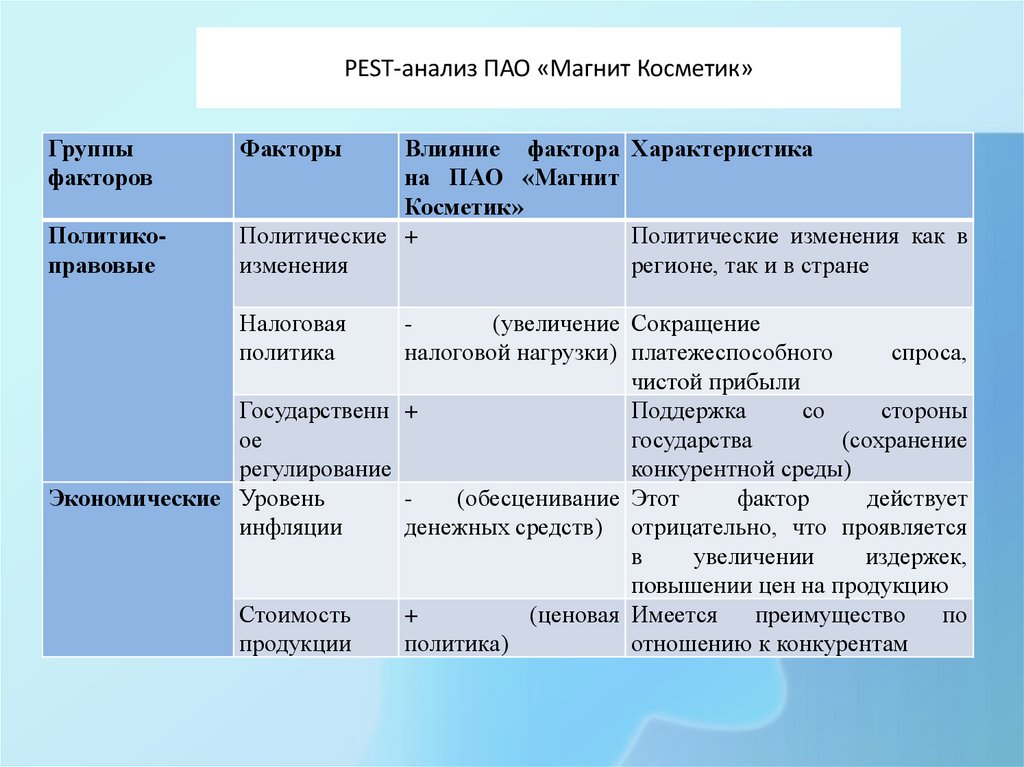 PEST-анализ ПАО «Магнит Косметик»

| Группы факторов | Факторы | Влияние фактора на ПАО «Магнит Косметик» | Характеристика |
|---|---|---|---|
| Политико-правовые | Политические изменения | + | Политические изменения как в регионе, так и в стране |
| | Налоговая политика | - (увеличение налоговой нагрузки) | Сокращение платежеспособного спроса, чистой прибыли |
| | Государственное регулирование | + | Поддержка со стороны государства (сохранение конкурентной среды) |
| Экономические | Уровень инфляции | - (обесценивание денежных средств) | Этот фактор действует отрицательно, что проявляется в увеличении издержек, повышении цен на продукцию |
| | Стоимость продукции | + (ценовая политика) | Имеется преимущество по отношению к конкурентам |